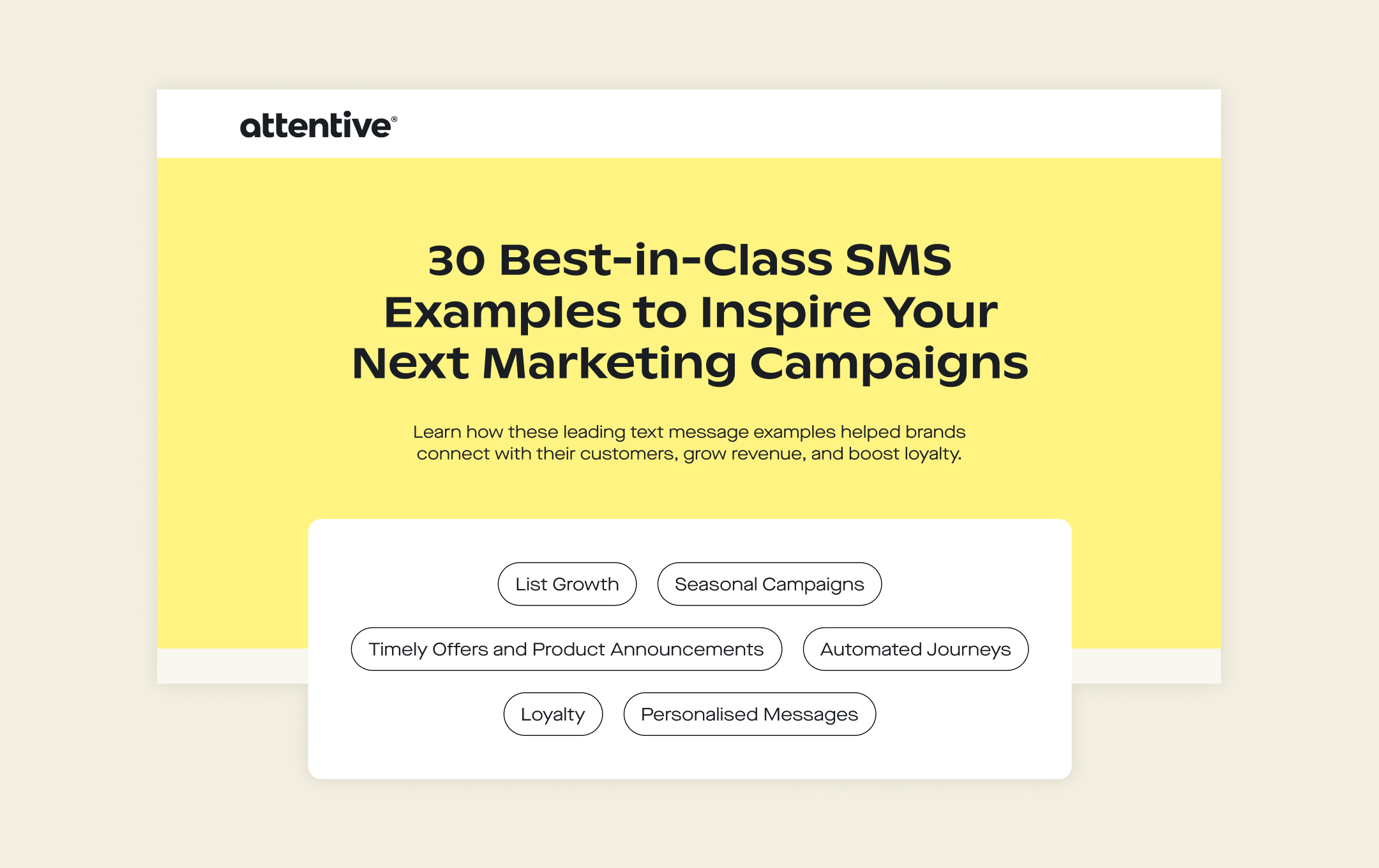 attentive®

30 Best-in-Class SMS Examples to Inspire Your Next Marketing Campaigns

Learn how these leading text message examples helped brands connect with their customers, grow revenue, and boost loyalty.

List Growth

Seasonal Campaigns

Timely Offers and Product Announcements

Automated Journeys

Loyalty

Personalised Messages